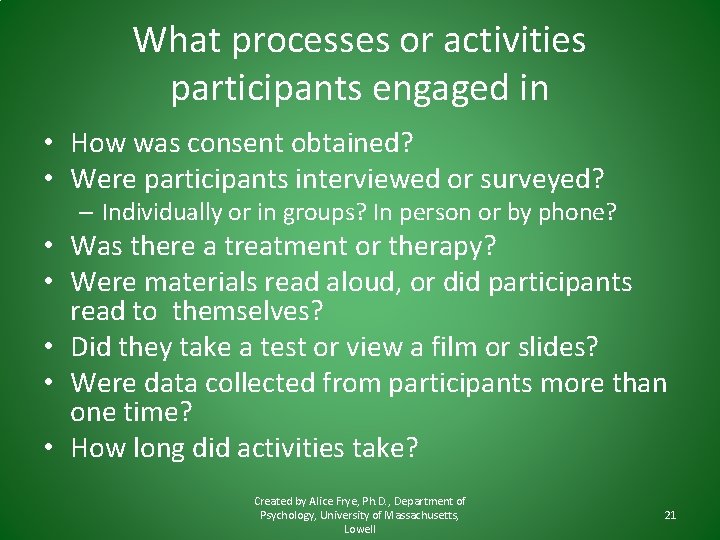 What processes or activities participants engaged in

• How was consent obtained?
• Were participants interviewed or surveyed?
– Individually or in groups? In person or by phone?
• Was there a treatment or therapy?
• Were materials read aloud, or did participants read to themselves?
• Did they take a test or view a film or slides?
• Were data collected from participants more than one time?
• How long did activities take?

Created by Alice Frye, Ph.D., Department of Psychology, University of Massachusetts, Lowell

21